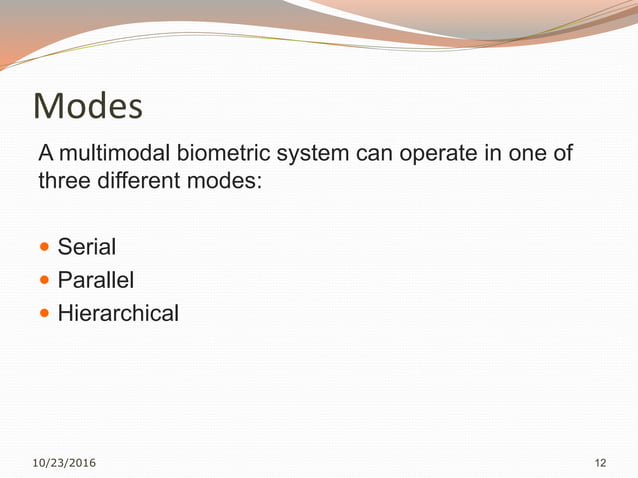 Modes

A multimodal biometric system can operate in one of three different modes:

- Serial
- Parallel
- Hierarchical

10/23/2016

12